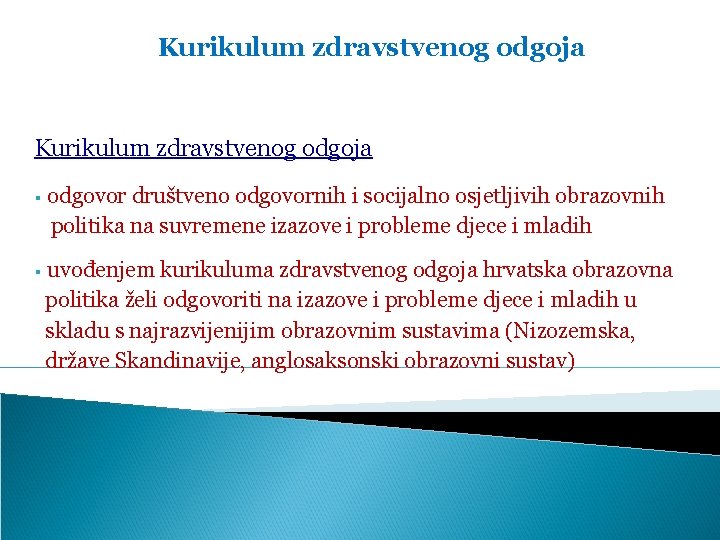 Kurikulum zdravstvenog odgoja

Kurikulum zdravstvenog odgoja

▪ odgovor društveno odgovornih i socijalno osjetljivih obrazovnih politika na suvremene izazove i probleme djece i mladih

▪ uvođenjem kurikuluma zdravstvenog odgoja hrvatska obrazovna politika želi odgovoriti na izazove i probleme djece i mladih u skladu s najrazvijenijim obrazovnim sustavima (Nizozemska, države Skandinavije, anglosaksonski obrazovni sustav)